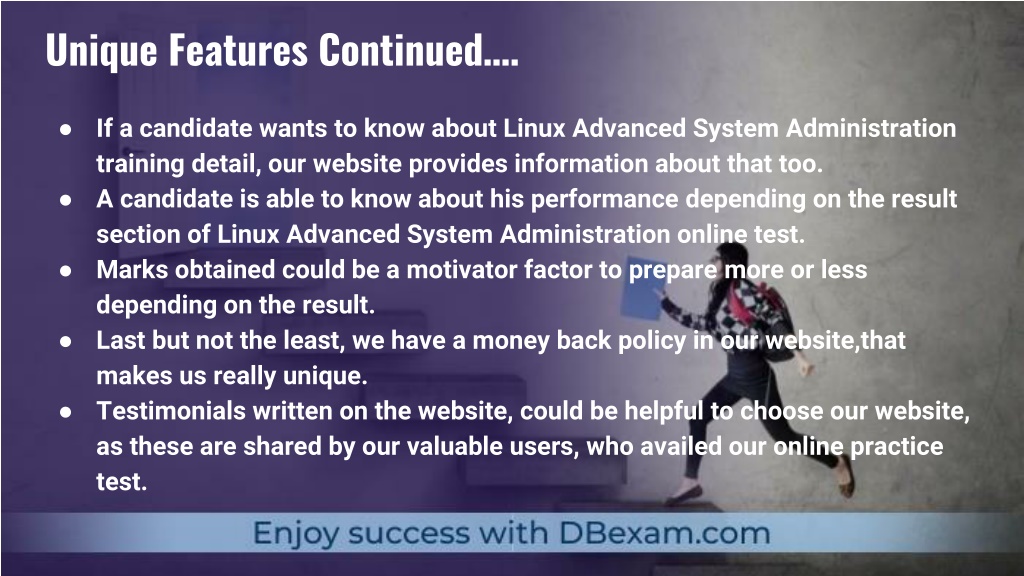 Unique Features Continued....

● If a candidate wants to know about Linux Advanced System Administration training detail, our website provides information about that too.
● A candidate is able to know about his performance depending on the result section of Linux Advanced System Administration online test.
● Marks obtained could be a motivator factor to prepare more or less depending on the result.
● Last but not the least, we have a money back policy in our website,that makes us really unique.
● Testimonials written on the website, could be helpful to choose our website, as these are shared by our valuable users, who availed our online practice test.

Enjoy success with DBexam.com